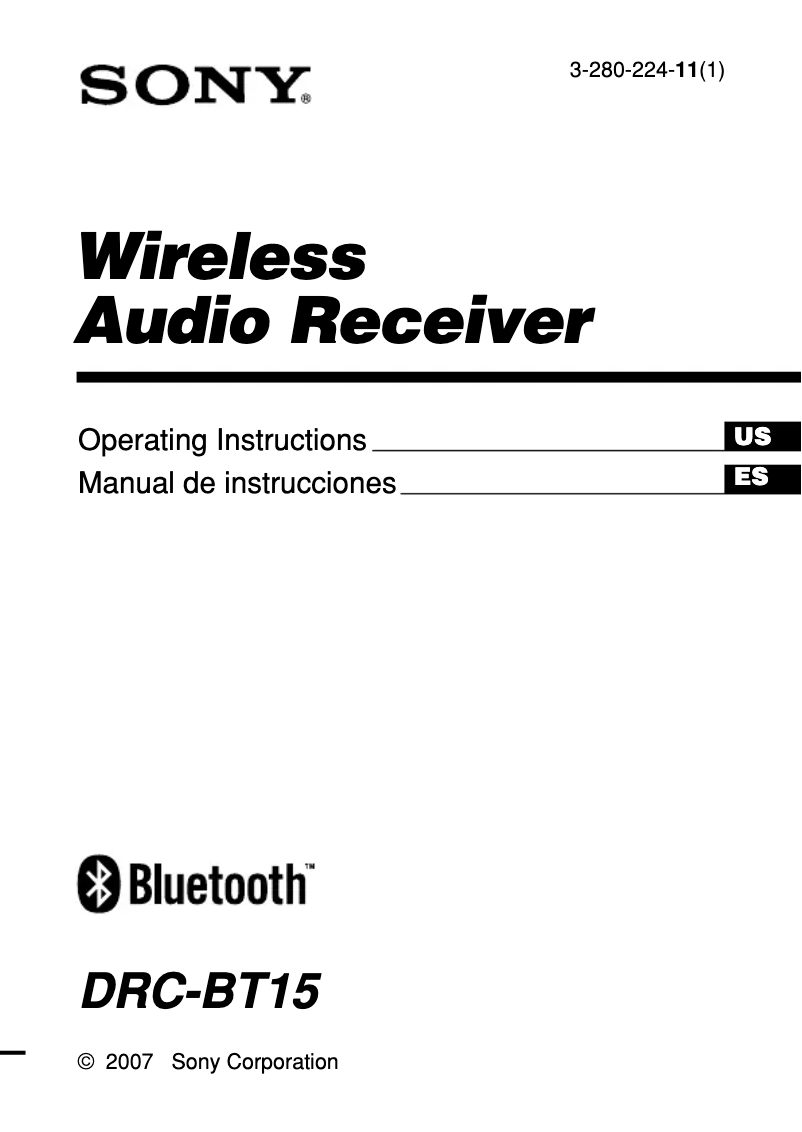 SONY®

3-280-224-11(1)

Wireless
Audio Receiver

Operating Instructions US
Manual de instrucciones ES

Bluetooth™

DRC-BT15

© 2007 Sony Corporation